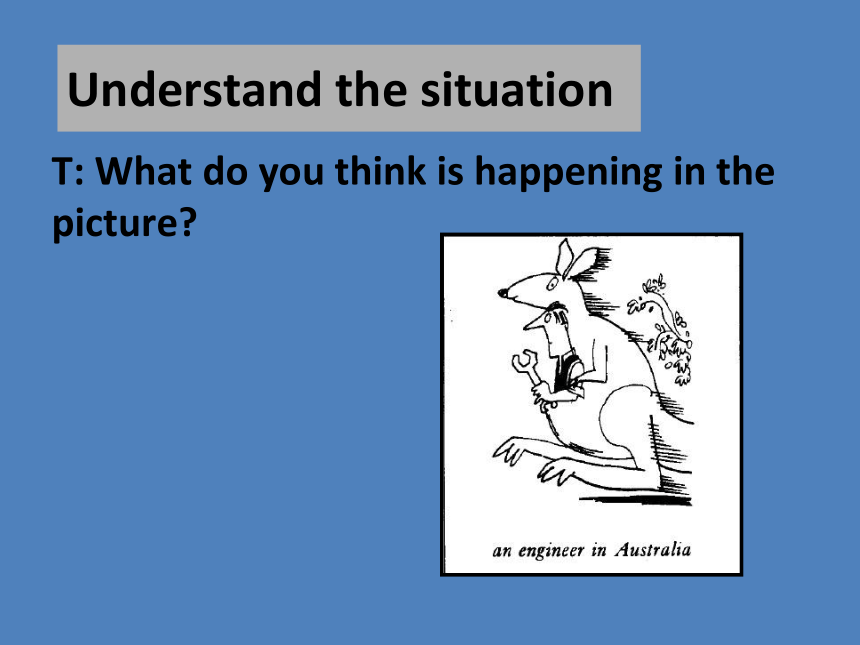 Understand the situation

T: What do you think is happening in the picture?

an engineer in Australia